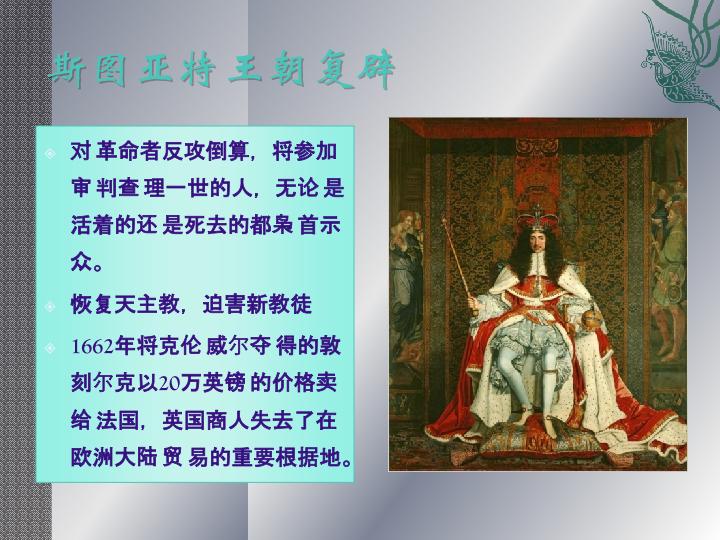 斯图亚特王朝复辟

对革命者反攻倒算，将参加审判查理一世的人，无论是活着的还是死去的都枭首示众。

恢复天主教，迫害新教徒

1662年将克伦威尔夺得的敦刻尔克以20万英镑的价格卖给法国，英国商人失去了在欧洲大陆贸易的重要根据地。